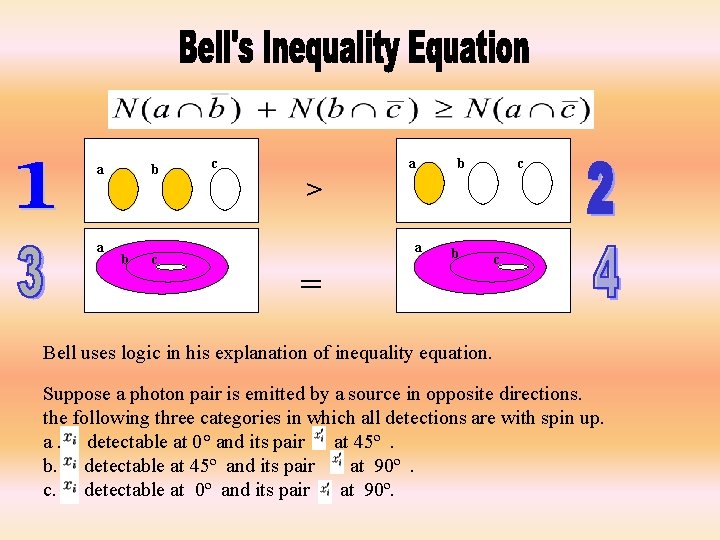 Bell's Inequality Equation

$N(a \cap \bar{b}) + N(b \cap \bar{c}) \geq N(a \cap \bar{c})$

1

a b c

>

a b c

2

3

a b c

=

a b c

4

Bell uses logic in his explanation of inequality equation.

Suppose a photon pair is emitted by a source in opposite directions. the following three categories in which all detections are with spin up.
a . $x_i$ detectable at 0° and its pair $x_i'$ at 45° .
b. $x_i$ detectable at 45° and its pair $x_i'$ at 90° .
c. $x_i$ detectable at 0° and its pair $x_i'$ at 90°.